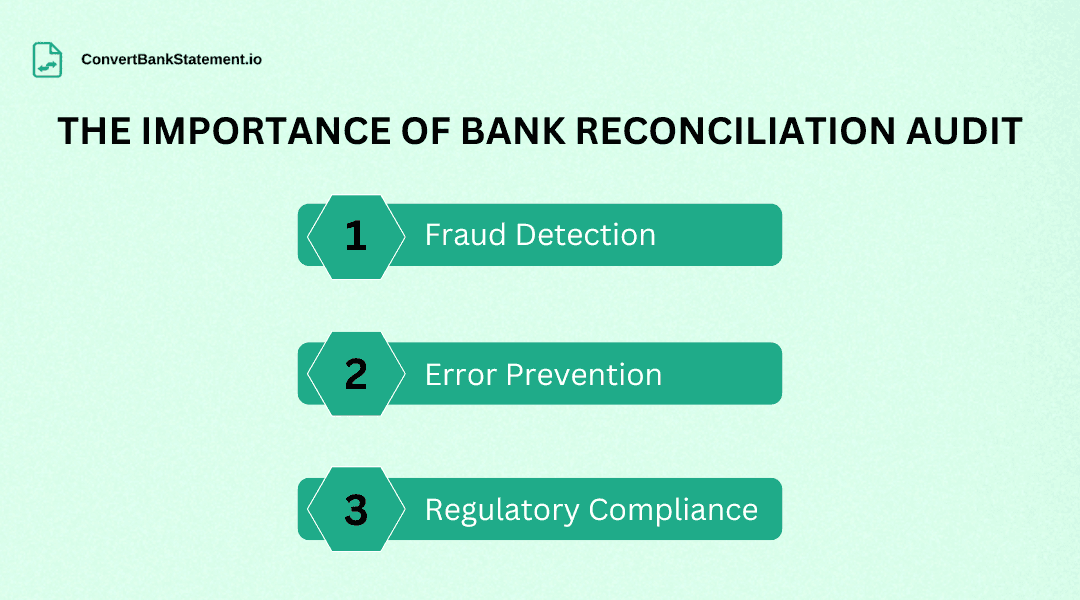 ConvertBankStatement.io

THE IMPORTANCE OF BANK RECONCILIATION AUDIT

1 Fraud Detection

2 Error Prevention

3 Regulatory Compliance